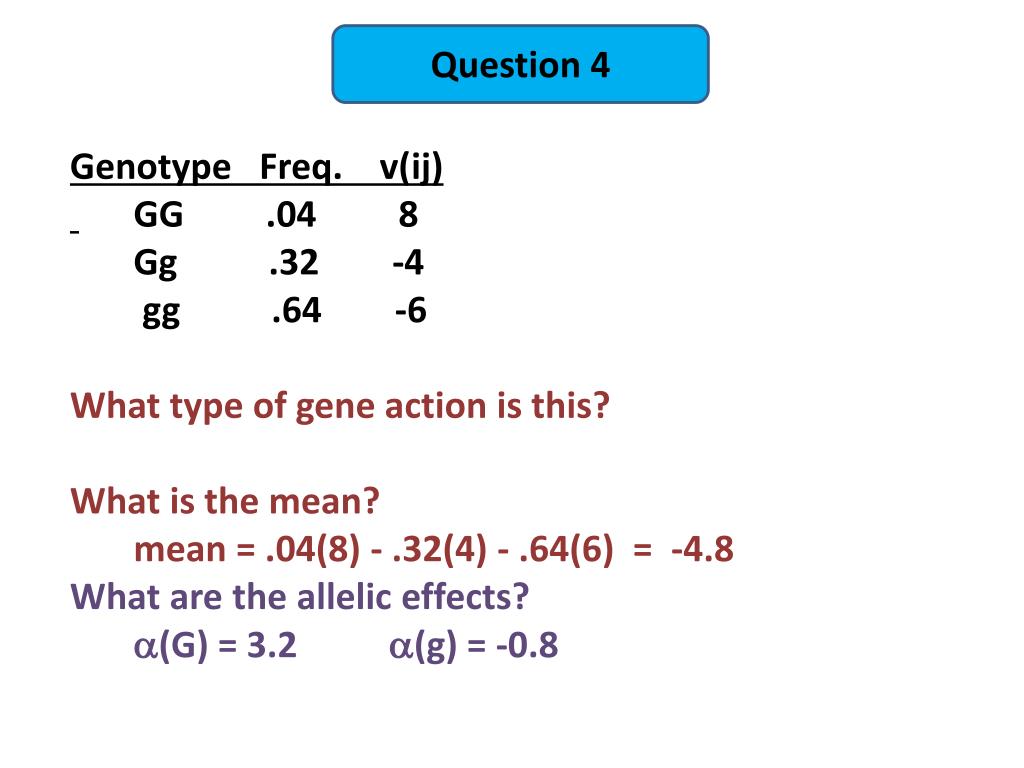 Question 4

| Genotype | Freq. | v(ij) |
|---|---|---|
| GG | .04 | 8 |
| Gg | .32 | -4 |
| gg | .64 | -6 |

What type of gene action is this?

What is the mean?

mean = .04(8) - .32(4) - .64(6) = -4.8

What are the allelic effects?

$\alpha$(G) = 3.2 $\alpha$(g) = -0.8